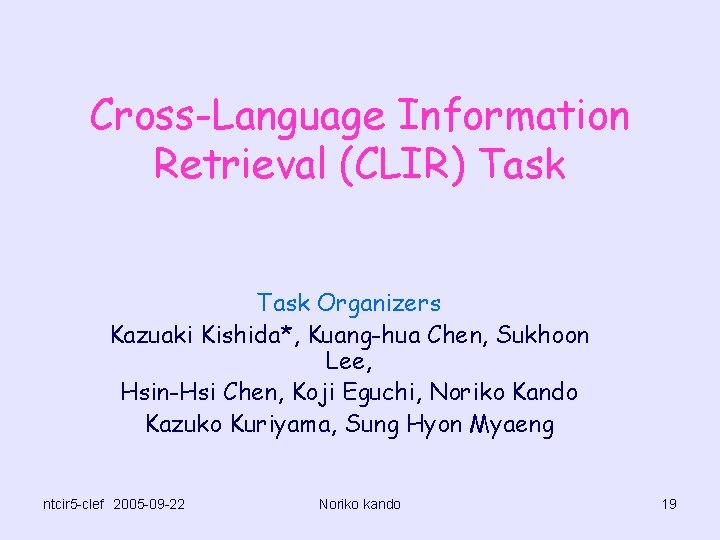 Cross-Language Information Retrieval (CLIR) Task

Task Organizers
Kazuaki Kishida*, Kuang-hua Chen, Sukhoon Lee,
Hsin-Hsi Chen, Koji Eguchi, Noriko Kando
Kazuko Kuriyama, Sung Hyon Myaeng

ntcir5-clef 2005-09-22
Noriko kando
19